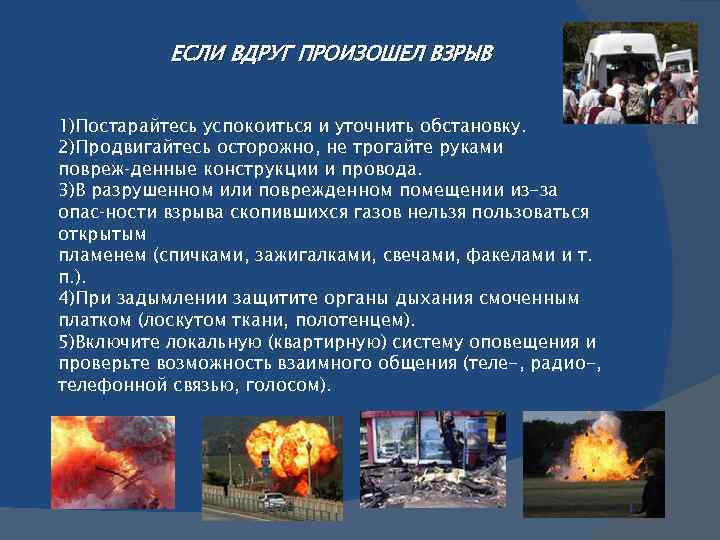 ЕСЛИ ВДРУГ ПРОИЗОШЕЛ ВЗРЫВ

1)Постарайтесь успокоиться и уточнить обстановку.
2)Продвигайтесь осторожно, не трогайте руками повреж-денные конструкции и провода.
3)В разрушенном или поврежденном помещении из-за опас-ности взрыва скопившихся газов нельзя пользоваться открытым пламенем (спичками, зажигалками, свечами, факелами и т. п.).
4)При задымлении защитите органы дыхания смоченным платком (лоскутом ткани, полотенцем).
5)Включите локальную (квартирную) систему оповещения и проверьте возможность взаимного общения (теле-, радио-, телефонной связью, голосом).